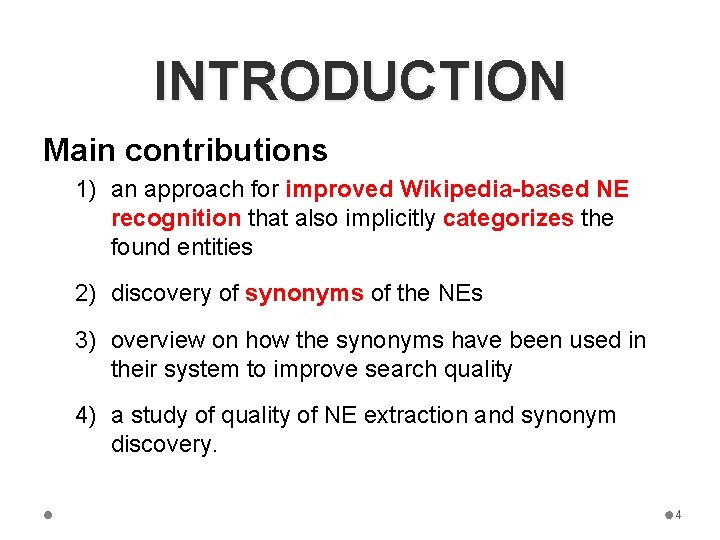 INTRODUCTION

Main contributions

1) an approach for improved Wikipedia-based NE recognition that also implicitly categorizes the found entities

2) discovery of synonyms of the NEs

3) overview on how the synonyms have been used in their system to improve search quality

4) a study of quality of NE extraction and synonym discovery.

4